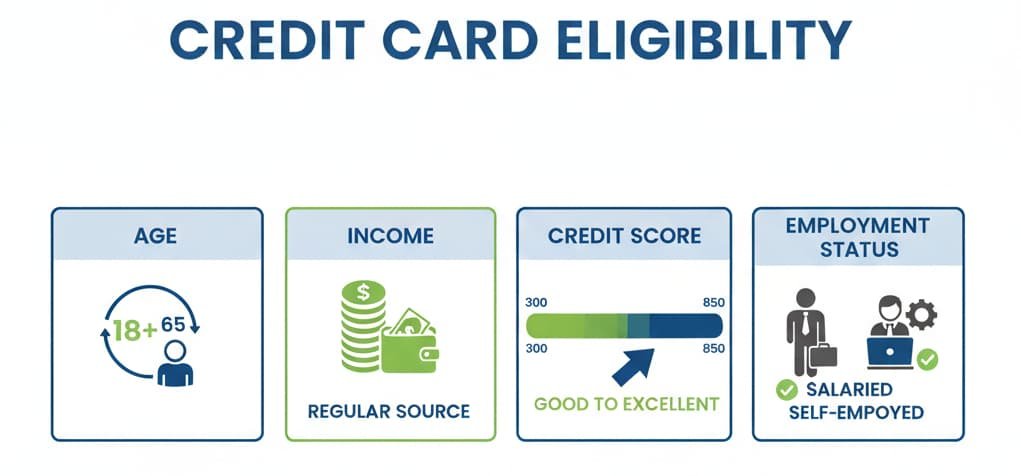 CREDIT CARD ELIGIBILITY

AGE

18+ 65

INCOME

$

REGULAR SOURCE

CREDIT SCORE

300 850

300 850

GOOD TO EXCELLENT

EMPLOYMENT STATUS

SALARIED
SELF-EMPOYED